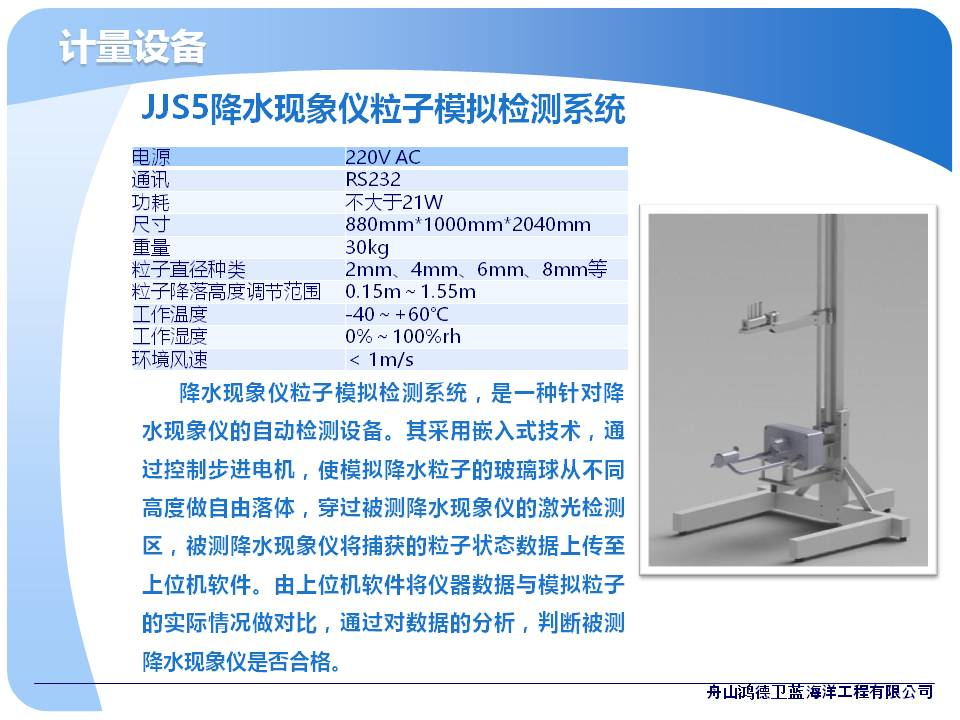 计量设备

JJS5降水现象仪粒子模拟检测系统

| 电源 | 220V AC |
|---|---|
| 通讯 | RS232 |
| 功耗 | 不大于21W |
| 尺寸 | 880mm*1000mm*2040mm |
| 重量 | 30kg |
| 粒子直径种类 | 2mm、4mm、6mm、8mm等 |
| 粒子降落高度调节范围 | 0.15m ~ 1.55m |
| 工作温度 | -40 ~ +60°C |
| 工作湿度 | 0% ~ 100%rh |
| 环境风速 | < 1m/s |

降水现象仪粒子模拟检测系统，是一种针对降水现象仪的自动检测设备。其采用嵌入式技术，通过控制步进电机，使模拟降水粒子的玻璃球从不同高度做自由落体，穿过被测降水现象仪的激光检测区，被测降水现象仪将捕获的粒子状态数据上传至上位机软件。由上位机软件将仪器数据与模拟粒子的实际情况做对比，通过对数据的分析，判断被测降水现象仪是否合格。

舟山鸿德卫蓝海洋工程有限公司